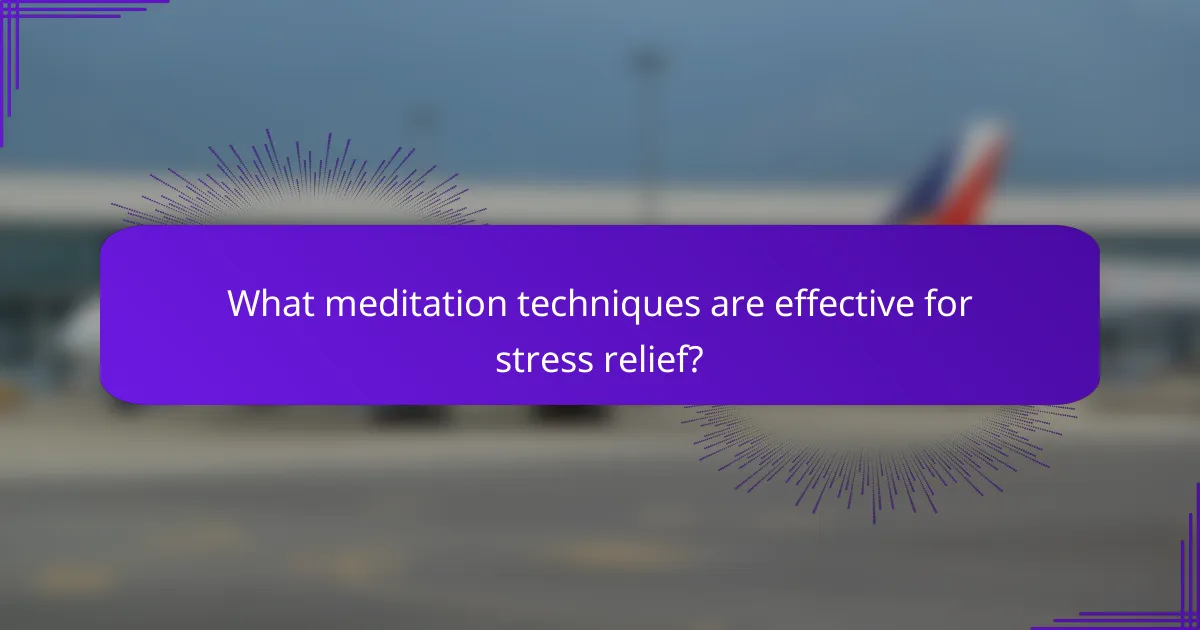 What meditation techniques are effective for stress relief?